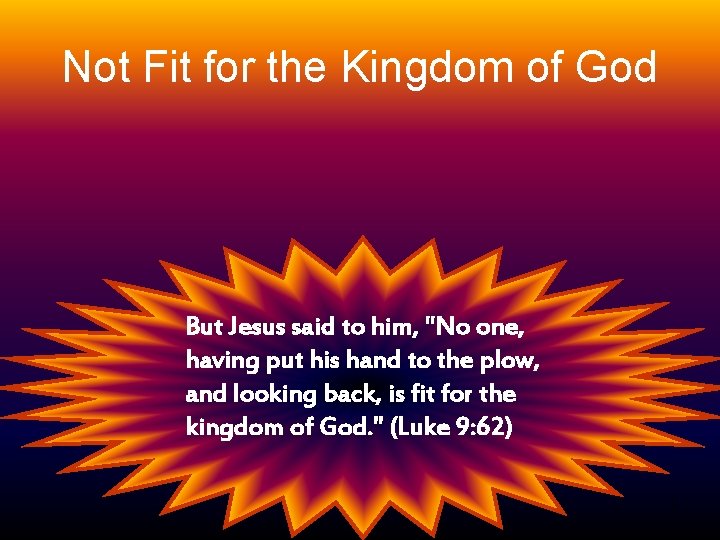 Not Fit for the Kingdom of God

But Jesus said to him, "No one, having put his hand to the plow, and looking back, is fit for the kingdom of God." (Luke 9:62)